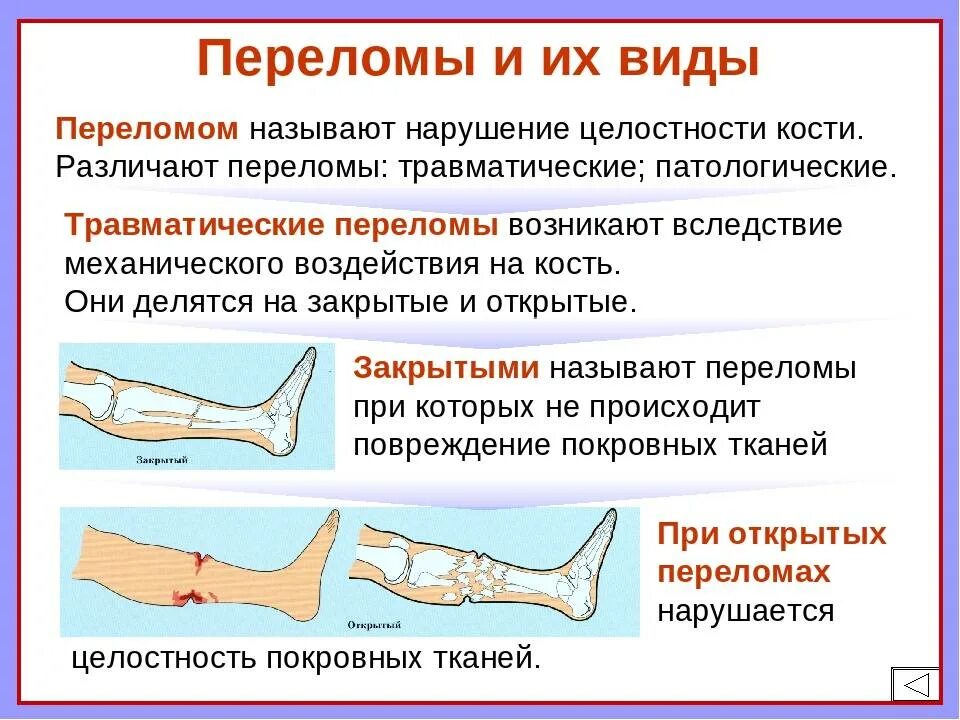 Переломы и их виды

Переломом называют нарушение целостности кости. Различают переломы: травматические; патологические.

Травматические переломы возникают вследствие механического воздействия на кость. Они делятся на закрытые и открытые.

Закрытый

Закрытыми называют переломы при которых не происходит повреждение покровных тканей

Открытый

При открытых переломах нарушается целостность покровных тканей.